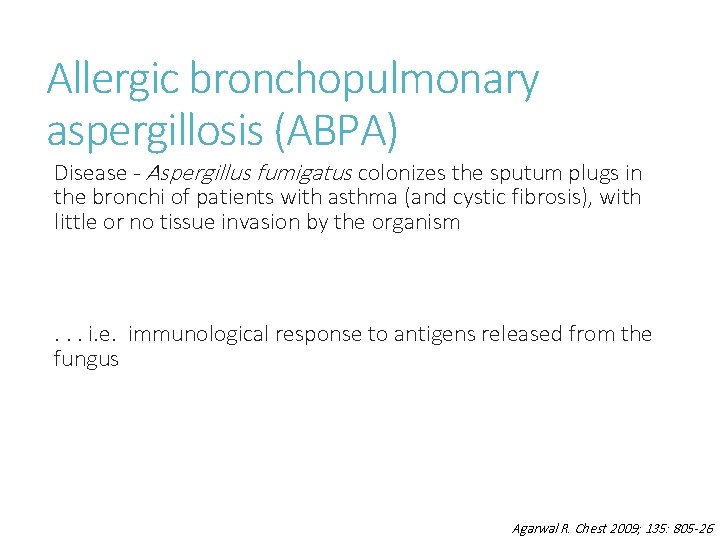 Allergic bronchopulmonary aspergillosis (ABPA)

Disease - Aspergillus fumigatus colonizes the sputum plugs in the bronchi of patients with asthma (and cystic fibrosis), with little or no tissue invasion by the organism

. . . i.e. immunological response to antigens released from the fungus

Agarwal R. Chest 2009; 135: 805-26